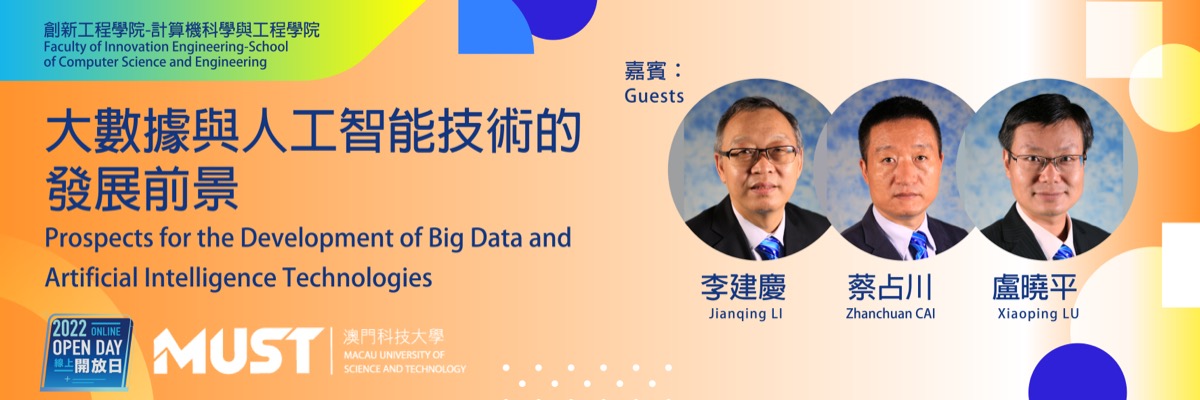 創新工程學院-計算機科學與工程學院
Faculty of Innovation Engineering-School of Computer Science and Engineering

大數據與人工智能技術的發展前景
Prospects for the Development of Big Data and Artificial Intelligence Technologies

嘉賓：
Guests

李建慶
Jianqing LI

蔡占川
Zhanchuan CAI

盧曉平
Xiaoping LU

2022 ONLINE OPEN DAY 線上開放日

MUST 澳門科技大學 MACAU UNIVERSITY OF SCIENCE AND TECHNOLOGY